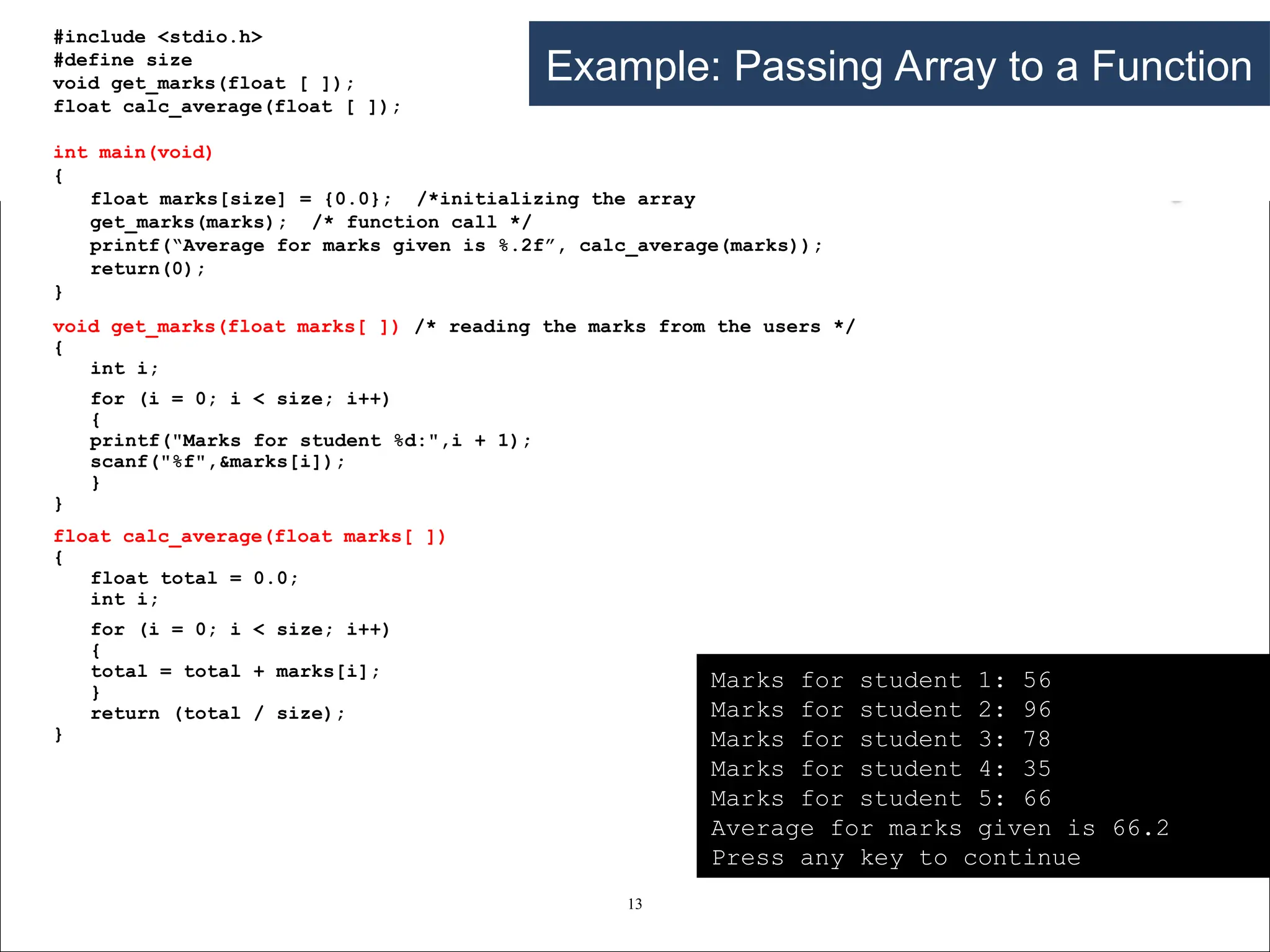 Example: Passing Array to a Function

#include <stdio.h>
#define size
void get_marks(float [ ]);
float calc_average(float [ ]);

int main(void)
{
float marks[size] = {0.0}; /*initializing the array
get_marks(marks); /* function call */
printf(“Average for marks given is %.2f”, calc_average(marks));
return(0);
}

void get_marks(float marks[ ]) /* reading the marks from the users */
{
int i;
for (i = 0; i < size; i++)
{
printf("Marks for student %d:",i + 1);
scanf("%f",&marks[i]);
}
}

float calc_average(float marks[ ])
{
float total = 0.0;
int i;
for (i = 0; i < size; i++)
{
total = total + marks[i];
}
return (total / size);
}

Marks for student 1: 56
Marks for student 2: 96
Marks for student 3: 78
Marks for student 4: 35
Marks for student 5: 66
Average for marks given is 66.2
Press any key to continue

13